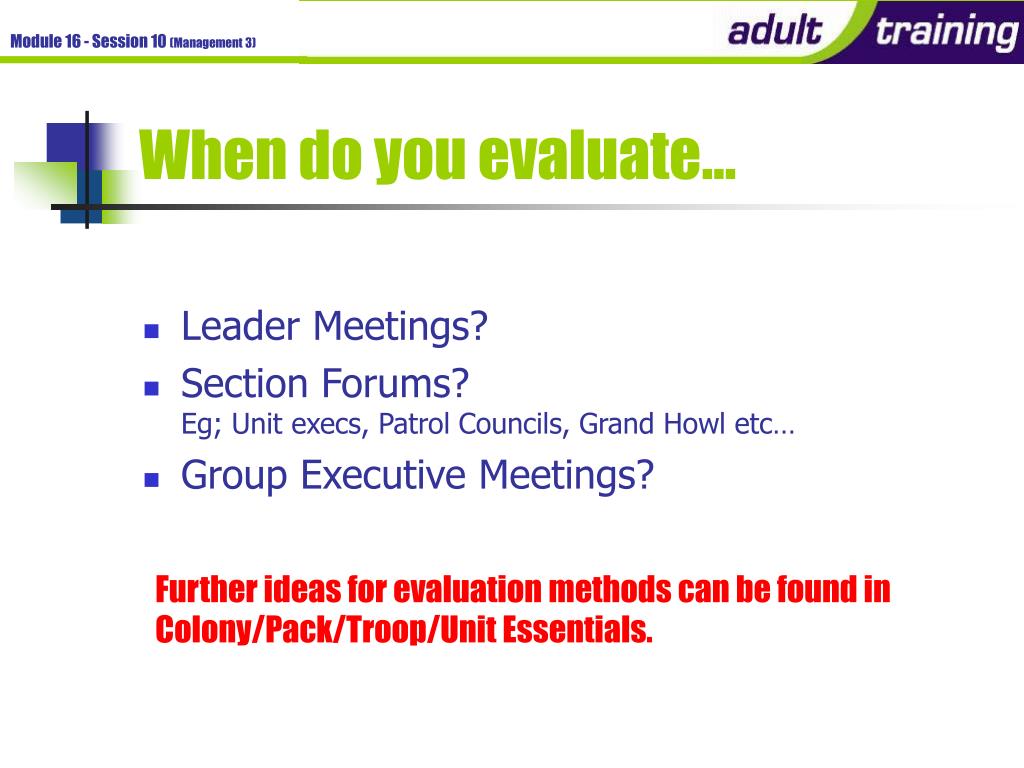 Module 16 - Session 10 (Management 3)

adult training

When do you evaluate…

- Leader Meetings?
- Section Forums?
  Eg; Unit execs, Patrol Councils, Grand Howl etc…
- Group Executive Meetings?

Further ideas for evaluation methods can be found in Colony/Pack/Troop/Unit Essentials.